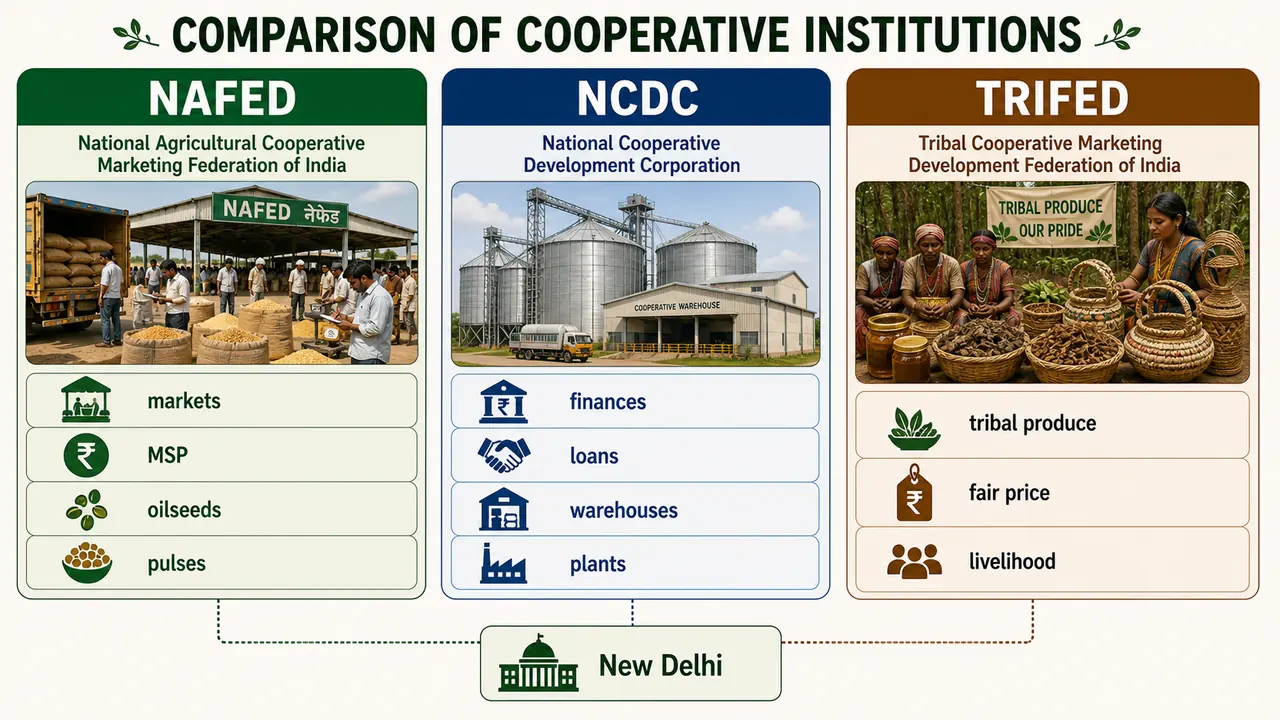 COMPARISON OF COOPERATIVE INSTITUTIONS

NAFED

National Agricultural Cooperative Marketing Federation of India

NAFED नेफेड

markets

MSP

oilseeds

pulses

NCDC

National Cooperative Development Corporation

COOPERATIVE WAREHOUSE

finances

loans

warehouses

plants

TRIFED

Tribal Cooperative Marketing Development Federation of India

TRIBAL PRODUCE OUR PRIDE

tribal produce

fair price

livelihood

New Delhi